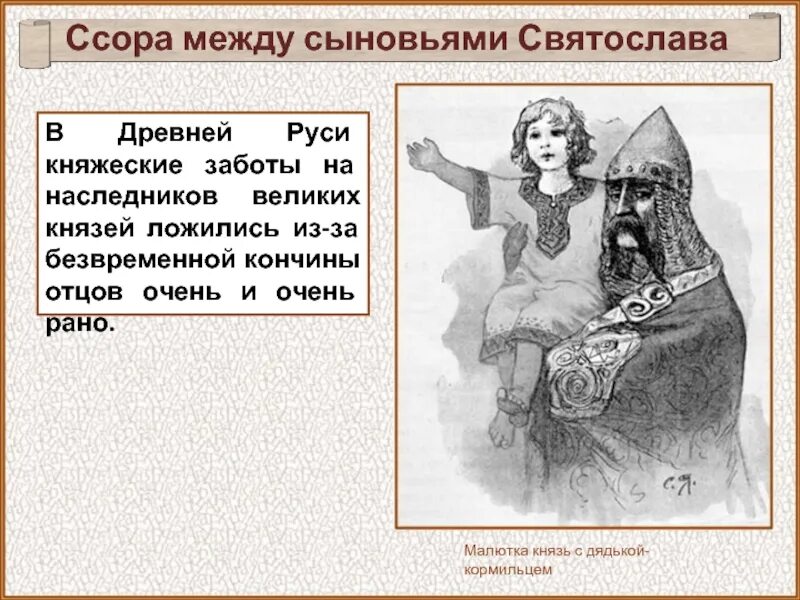 Ссора между сыновьями Святослава

В Древней Руси княжеские заботы на наследников великих князей ложились из-за безвременной кончины отцов очень и очень рано.

С.Я.

Малютка князь с дядькой-кормильцем